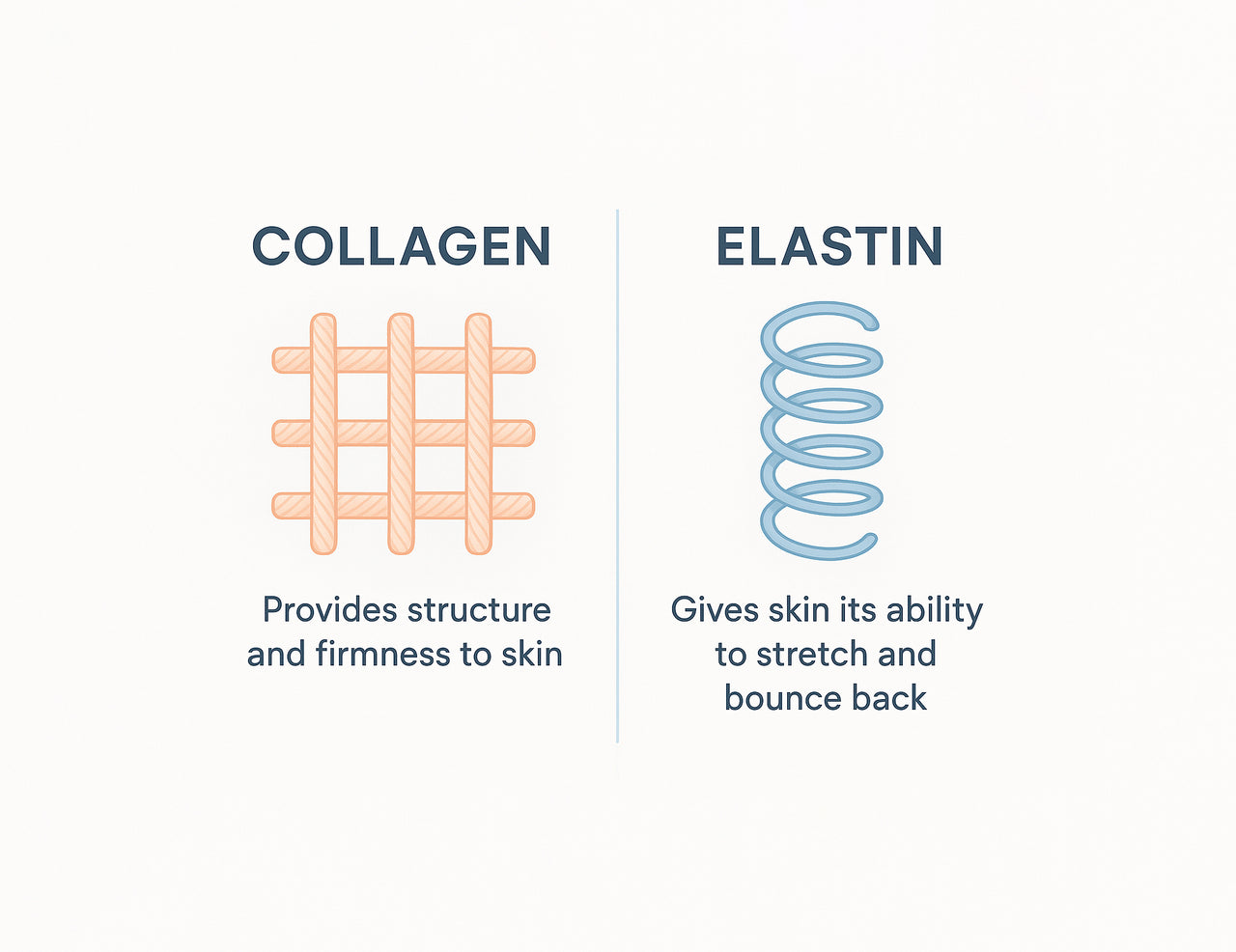 COLLAGEN

Provides structure and firmness to skin

ELASTIN

Gives skin its ability to stretch and bounce back